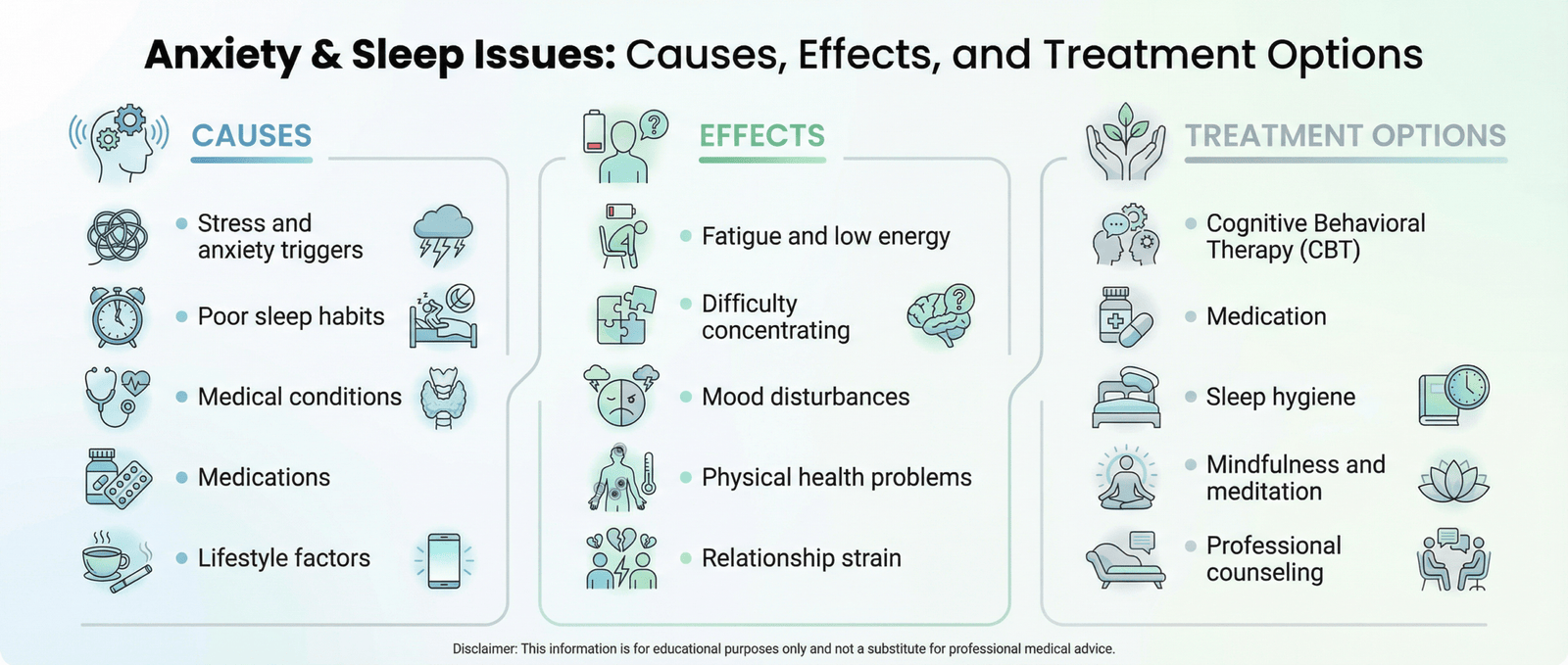 Anxiety & Sleep Issues: Causes, Effects, and Treatment Options

CAUSES

- Stress and anxiety triggers
- Poor sleep habits
- Medical conditions
- Medications
- Lifestyle factors

EFFECTS

- Fatigue and low energy
- Difficulty concentrating
- Mood disturbances
- Physical health problems
- Relationship strain

TREATMENT OPTIONS

- Cognitive Behavioral Therapy (CBT)
- Medication
- Sleep hygiene
- Mindfulness and meditation
- Professional counseling

Disclaimer: This information is for educational purposes only and not a substitute for professional medical advice.